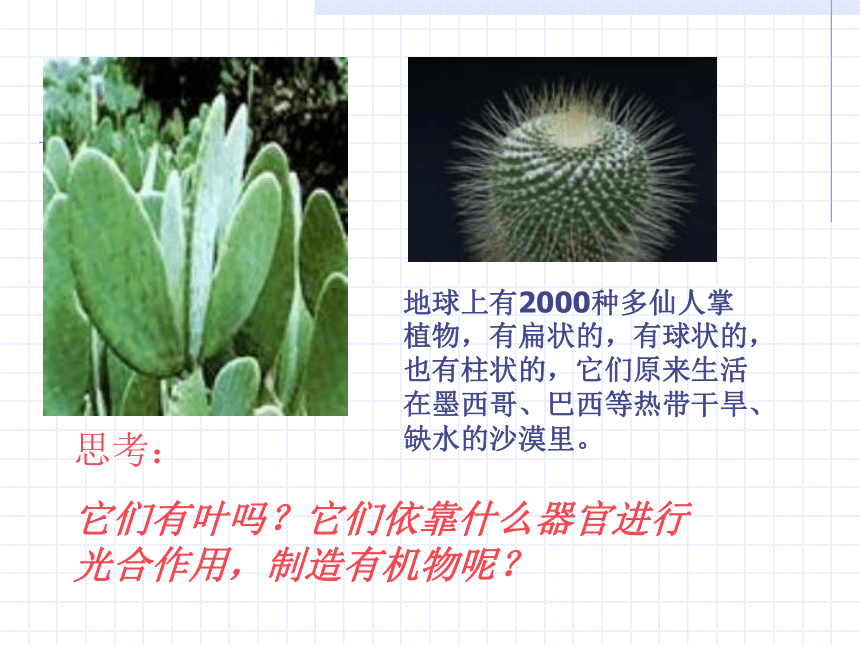 地球上有2000种多仙人掌植物，有扁状的，有球状的，也有柱状的，它们原来生活在墨西哥、巴西等热带干旱、缺水的沙漠里。

思考：

它们有叶吗？它们依靠什么器官进行光合作用，制造有机物呢？